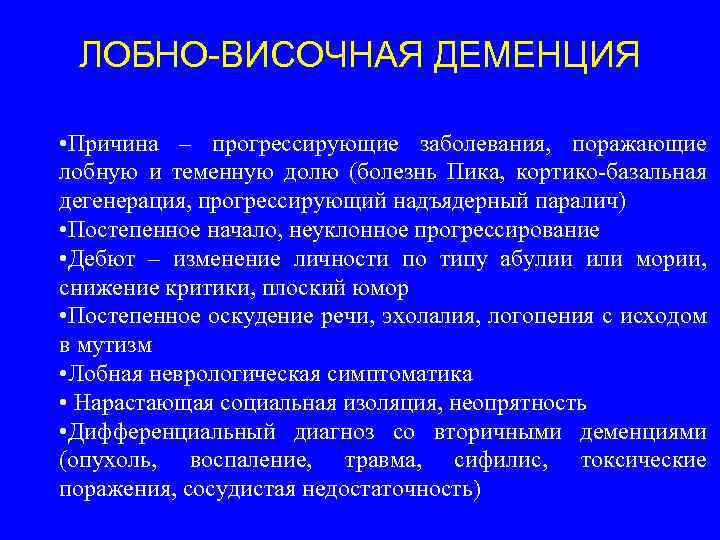 ЛОБНО-ВИСОЧНАЯ ДЕМЕНЦИЯ

•Причина – прогрессирующие заболевания, поражающие лобную и теменную долю (болезнь Пика, кортико-базальная дегенерация, прогрессирующий надъядерный паралич)
•Постепенное начало, неуклонное прогрессирование
•Дебют – изменение личности по типу абулии или мории, снижение критики, плоский юмор
•Постепенное оскудение речи, эхолалия, логопения с исходом в мутизм
•Лобная неврологическая симптоматика
• Нарастающая социальная изоляция, неопрятность
•Дифференциальный диагноз со вторичными деменциями (опухоль, воспаление, травма, сифилис, токсические поражения, сосудистая недостаточность)